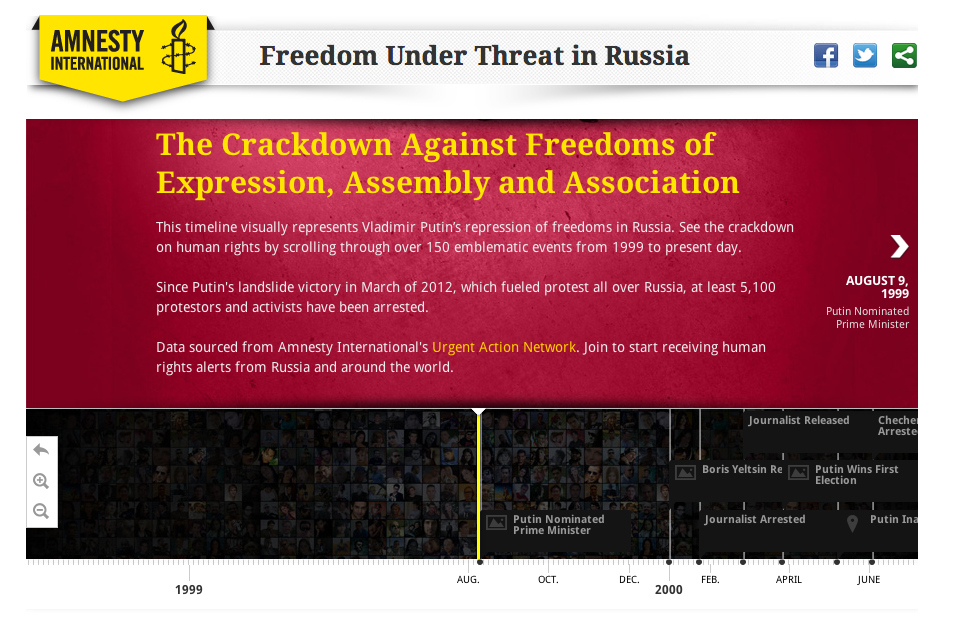 AMNESTY INTERNATIONAL

Freedom Under Threat in Russia

The Crackdown Against Freedoms of Expression, Assembly and Association

This timeline visually represents Vladimir Putin's repression of freedoms in Russia. See the crackdown on human rights by scrolling through over 150 emblematic events from 1999 to present day.

Since Putin's landslide victory in March of 2012, which fueled protest all over Russia, at least 5,100 protestors and activists have been arrested.

Data sourced from Amnesty International's Urgent Action Network. Join to start receiving human rights alerts from Russia and around the world.

AUGUST 9, 1999
Putin Nominated Prime Minister

Journalist Released
Chechen Arreste
Boris Yeltsin Re
Putin Wins First Election
Putin Nominated Prime Minister
Journalist Arrested
Putin Ina

1999
AUG.
OCT.
DEC.
2000
FEB.
APRIL
JUNE